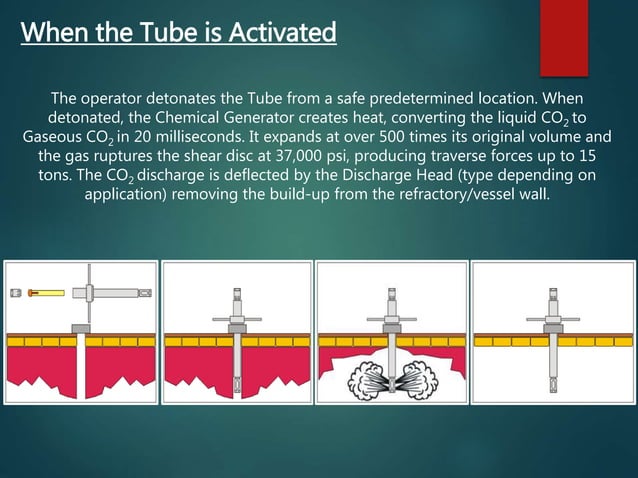 When the Tube is Activated

The operator detonates the Tube from a safe predetermined location. When detonated, the Chemical Generator creates heat, converting the liquid $CO_2$ to Gaseous $CO_2$ in 20 milliseconds. It expands at over 500 times its original volume and the gas ruptures the shear disc at 37,000 psi, producing traverse forces up to 15 tons. The $CO_2$ discharge is deflected by the Discharge Head (type depending on application) removing the build-up from the refractory/vessel wall.